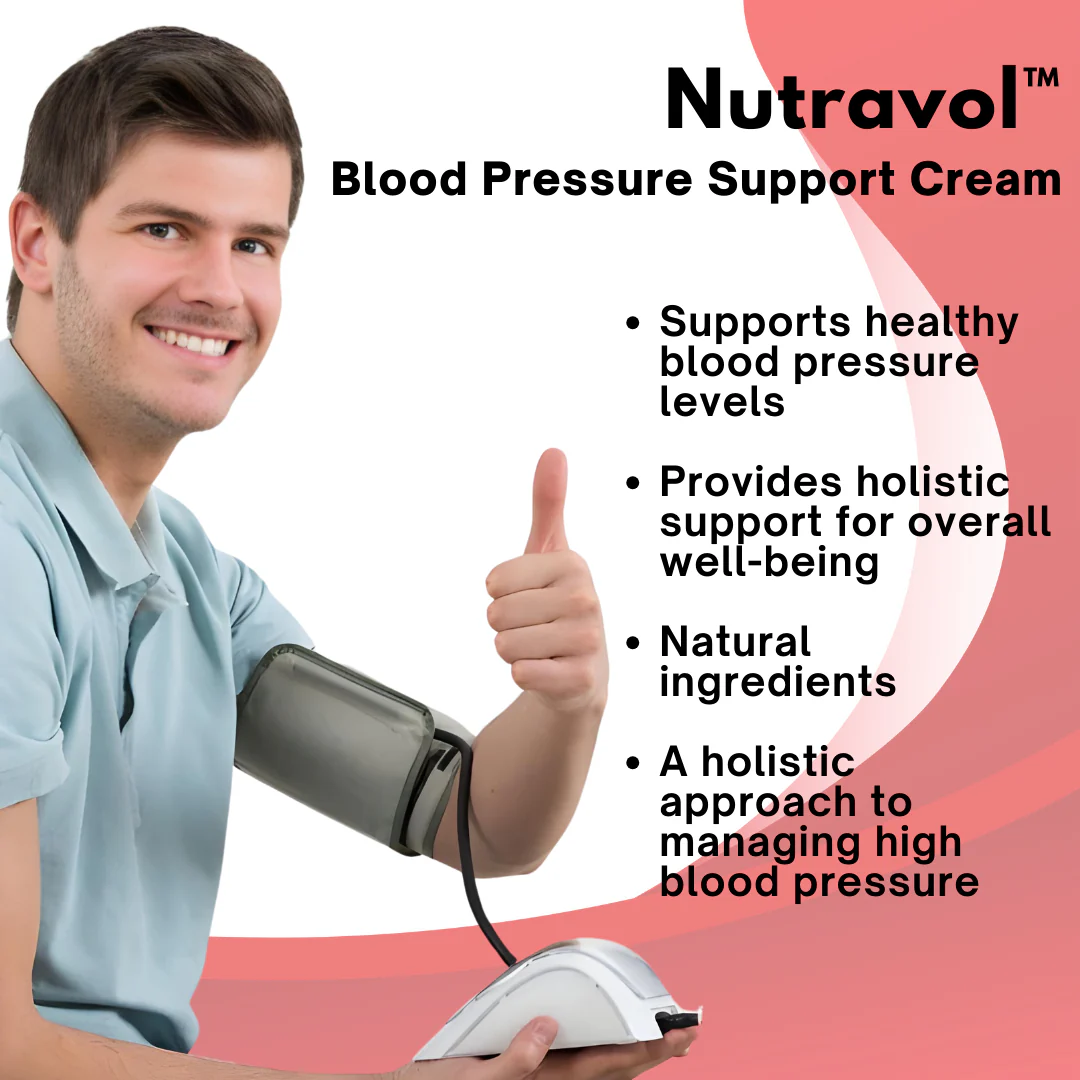 Nutravol™
Blood Pressure Support Cream

• Supports healthy blood pressure levels

• Provides holistic support for overall well-being

• Natural ingredients

• A holistic approach to managing high blood pressure